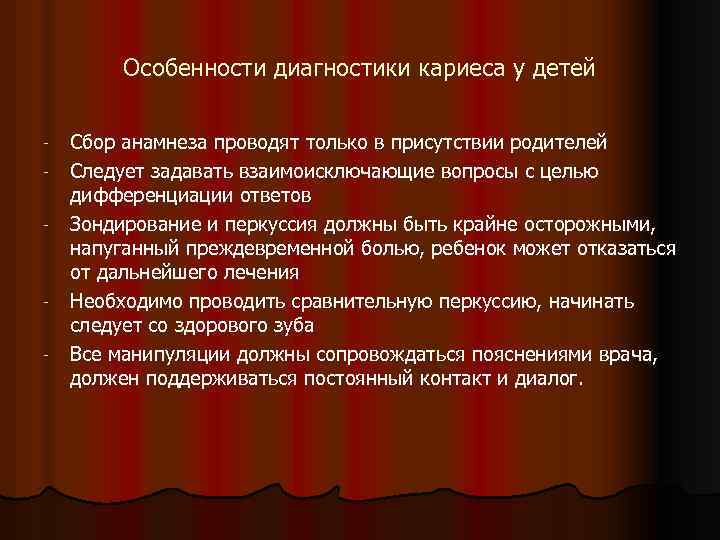 Особенности диагностики кариеса у детей

- Сбор анамнеза проводят только в присутствии родителей
- Следует задавать взаимоисключающие вопросы с целью дифференциации ответов
- Зондирование и перкуссия должны быть крайне осторожными, напуганный преждевременной болью, ребенок может отказаться от дальнейшего лечения
- Необходимо проводить сравнительную перкуссию, начинать следует со здорового зуба
- Все манипуляции должны сопровождаться пояснениями врача, должен поддерживаться постоянный контакт и диалог.